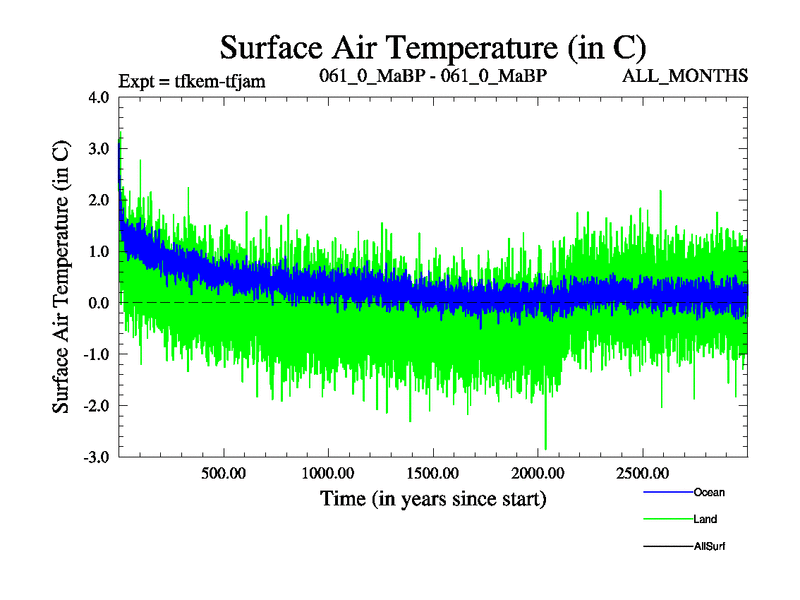 Surface Air Temperature (in C)

Expt = tfkem-tfjam

061_0_MaBP - 061_0_MaBP

ALL_MONTHS

Surface Air Temperature (in C)

4.0
3.0
2.0
1.0
0.0
-1.0
-2.0
-3.0

500.00
1000.00
1500.00
2000.00
2500.00

Time (in years since start)

Ocean
Land
AllSurf